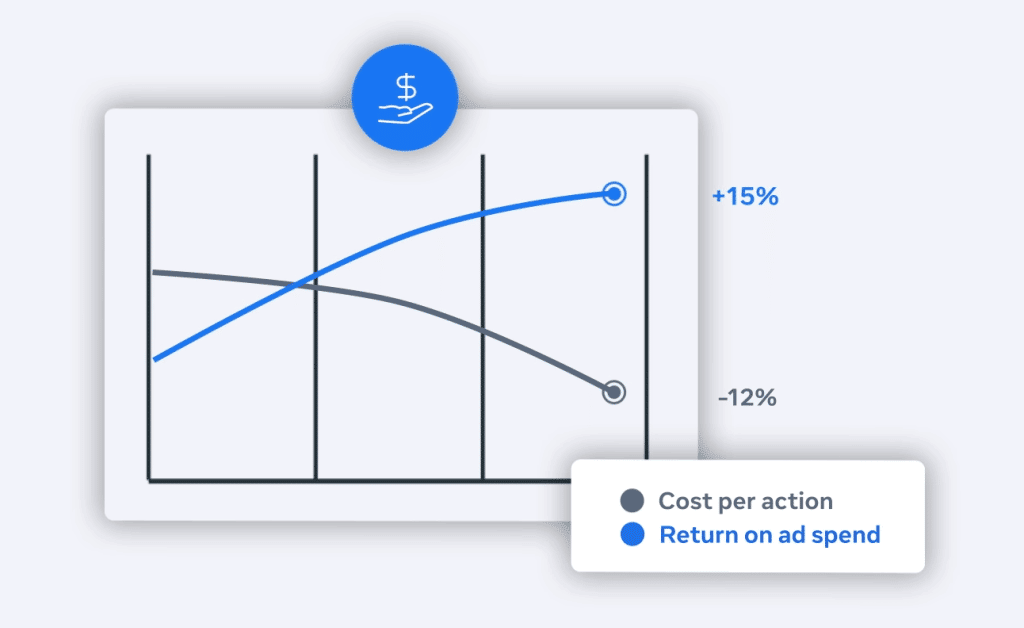 $

+15%

-12%

Cost per action
Return on ad spend